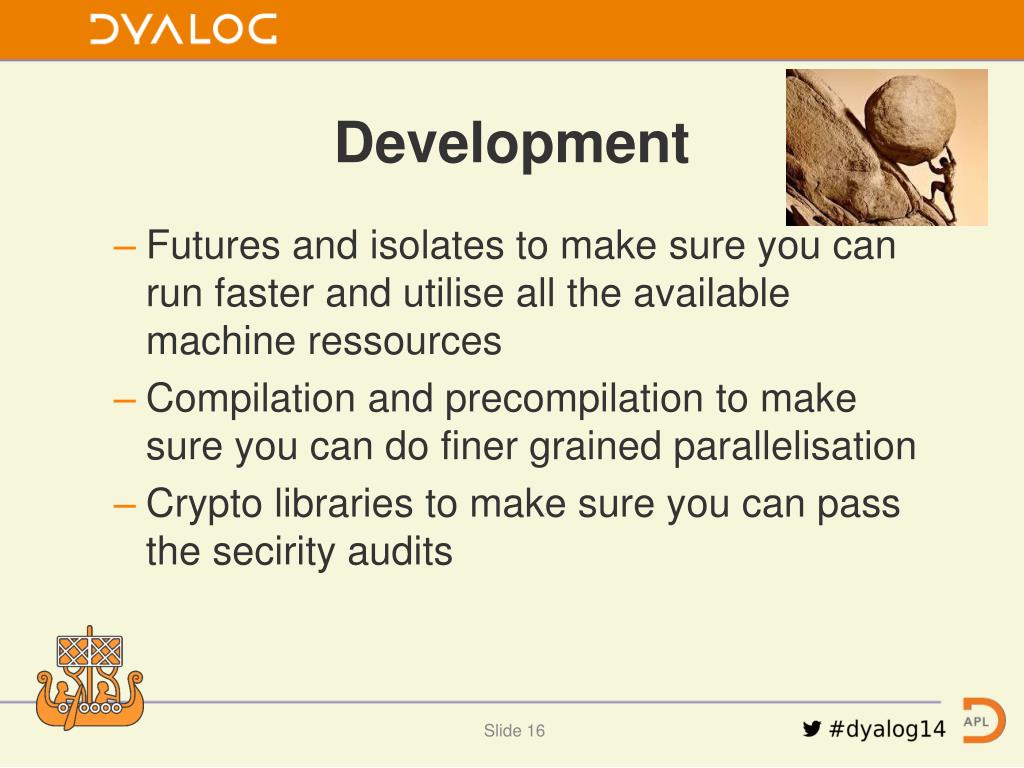 DYALOG

Development

– Futures and isolates to make sure you can run faster and utilise all the available machine ressources

– Compilation and precompilation to make sure you can do finer grained parallelisation

– Crypto libraries to make sure you can pass the secirity audits

Slide 16

#dyalog14

APL